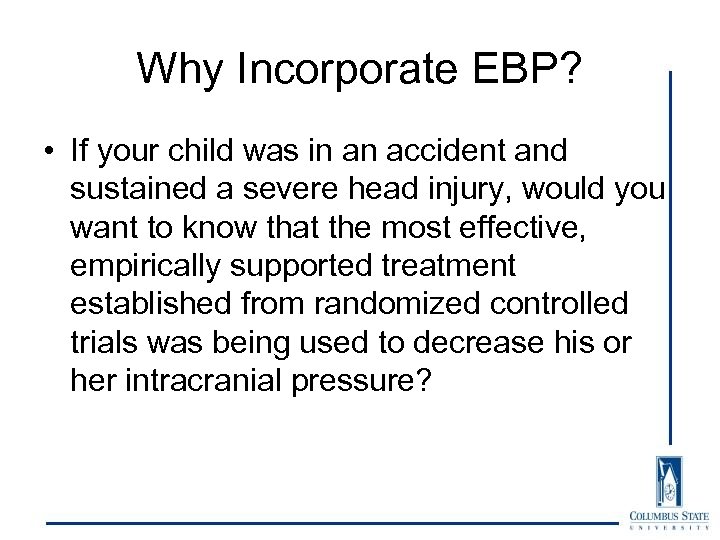 Why Incorporate EBP?

• If your child was in an accident and sustained a severe head injury, would you want to know that the most effective, empirically supported treatment established from randomized controlled trials was being used to decrease his or her intracranial pressure?

COLUMBUS STATE
UNIVERSITY